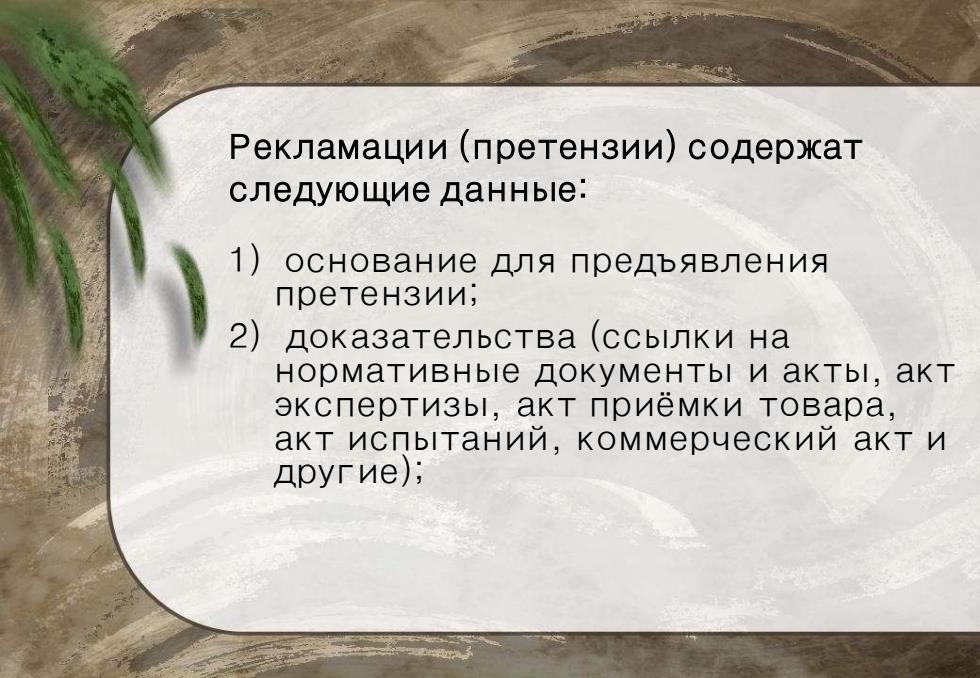 Рекламации (претензии) содержат следующие данные:

1) основание для предъявления претензии;

2) доказательства (ссылки на нормативные документы и акты, акт экспертизы, акт приёмки товара, акт испытаний, коммерческий акт и другие);